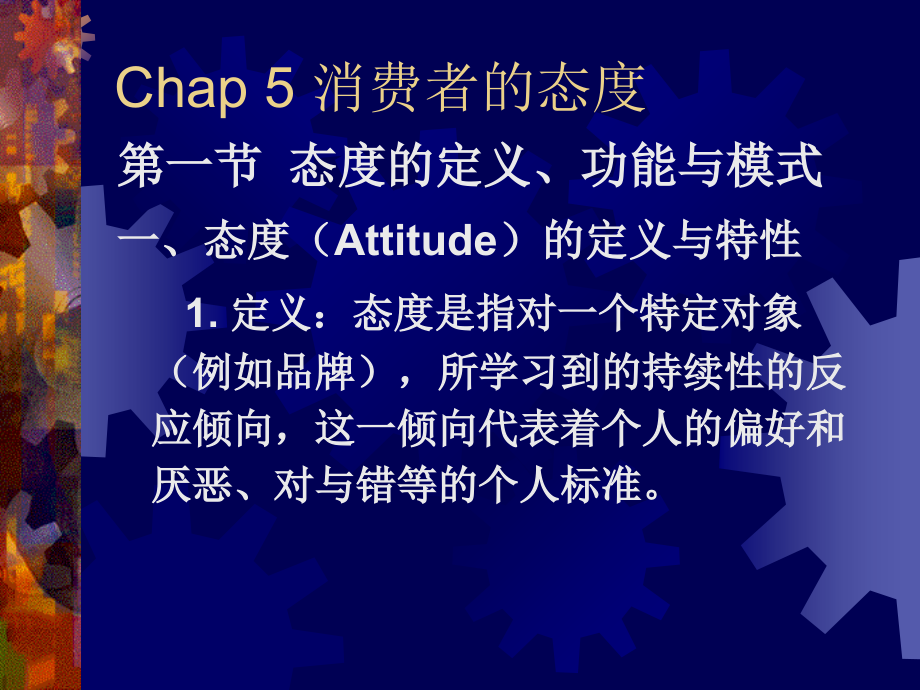 Chap 5 消费者的态度

第一节 态度的定义、功能与模式

一、态度（Attitude）的定义与特性

1. 定义：态度是指对一个特定对象（例如品牌），所学习到的持续性的反应倾向，这一倾向代表着个人的偏好和厌恶、对与错等的个人标准。